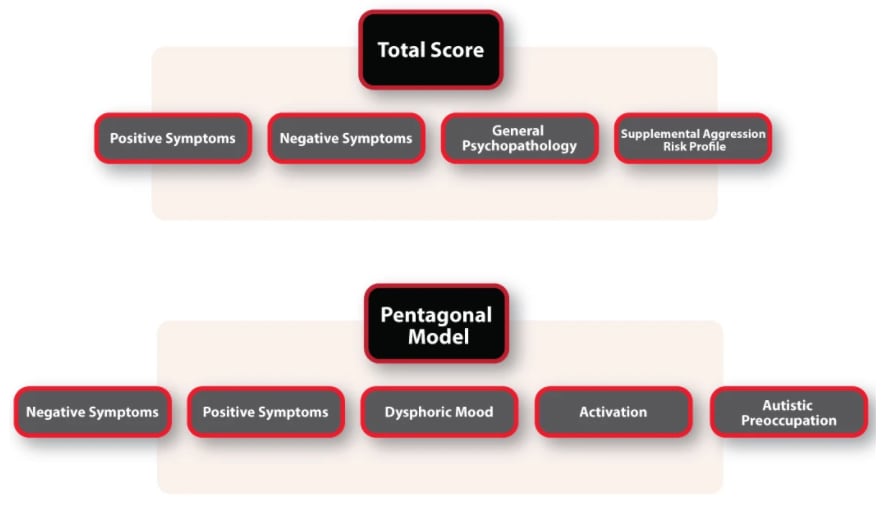 Total Score

Positive Symptoms

Negative Symptoms

General Psychopathology

Supplemental Aggression Risk Profile

Pentagonal Model

Negative Symptoms

Positive Symptoms

Dysphoric Mood

Activation

Autistic Preoccupation